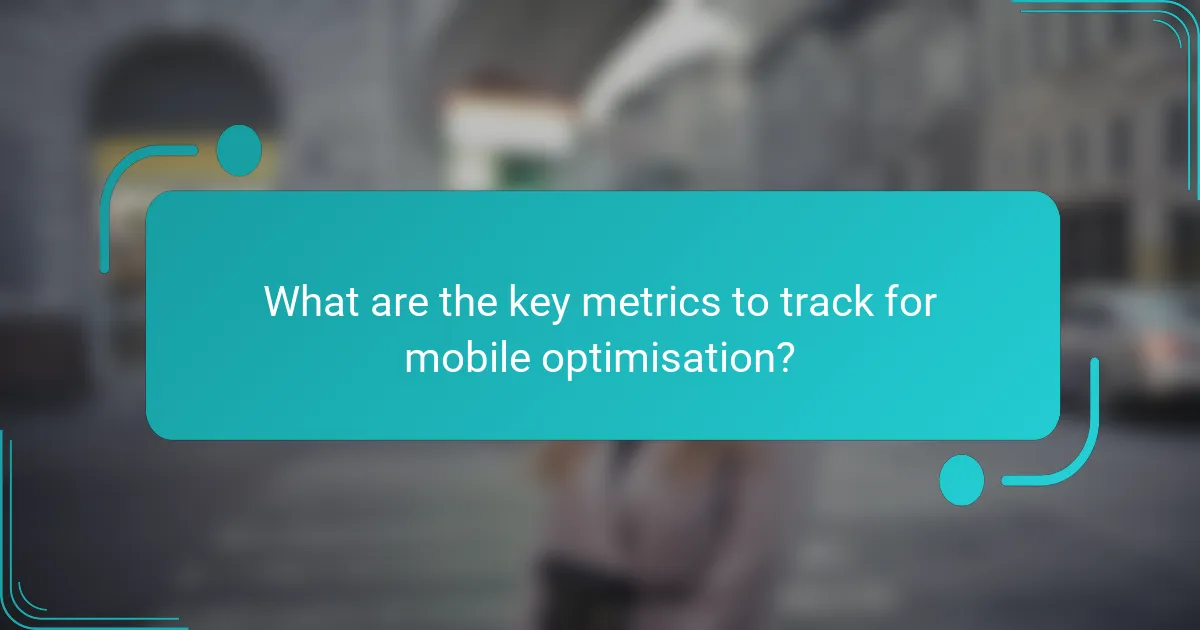 What are the key metrics to track for mobile optimisation?